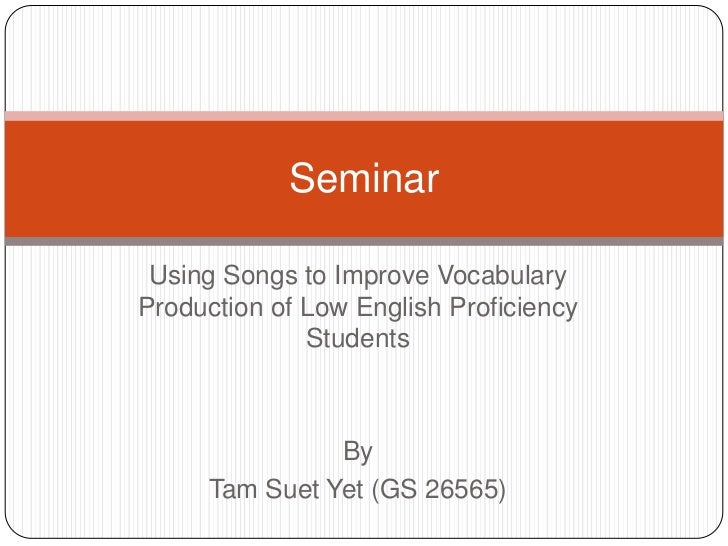 Seminar

Using Songs to Improve Vocabulary Production of Low English Proficiency Students

By
Tam Suet Yet (GS 26565)